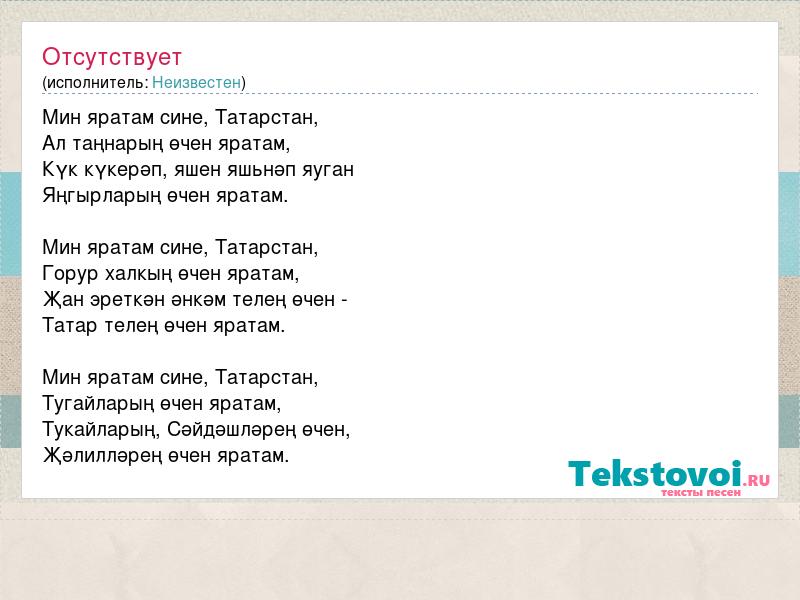 Отсутствует
(исполнитель: Неизвестен)

Мин яратам сине, Татарстан,
Ал таңнарың өчен яратам,
Күк күкерәп, яшен яшьнәп яуган
Яңгырларың өчен яратам.

Мин яратам сине, Татарстан,
Горур халкың өчен яратам,
Җан эреткән әнкәм телең өчен -
Татар телең өчен яратам.

Мин яратам сине, Татарстан,
Тугайларың өчен яратам,
Тукайларың, Сәйдәшләрең өчен,
Җәлилләрең өчен яратам.

Tekstovoi.RU
тексты песен